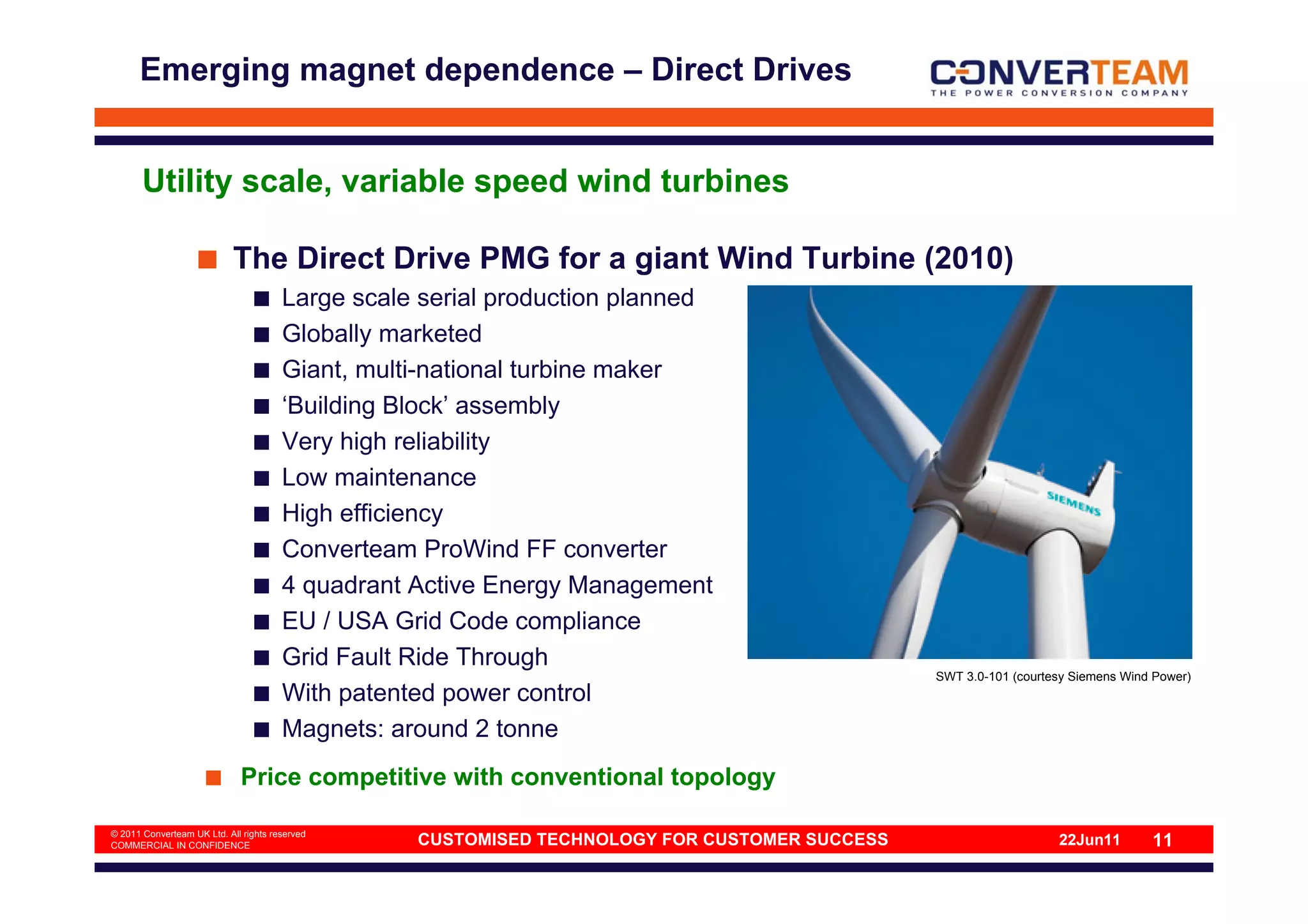 Emerging magnet dependence – Direct Drives

CONVERTEAM
THE POWER CONVERSION COMPANY

Utility scale, variable speed wind turbines

■ The Direct Drive PMG for a giant Wind Turbine (2010)

■ Large scale serial production planned
■ Globally marketed
■ Giant, multi-national turbine maker
■ 'Building Block' assembly
■ Very high reliability
■ Low maintenance
■ High efficiency
■ Converteam ProWind FF converter
■ 4 quadrant Active Energy Management
■ EU / USA Grid Code compliance
■ Grid Fault Ride Through
■ With patented power control
■ Magnets: around 2 tonne

SIEMENS

SWT 3.0-101 (courtesy Siemens Wind Power)

■ Price competitive with conventional topology

© 2011 Converteam UK Ltd. All rights reserved
COMMERCIAL IN CONFIDENCE

CUSTOMISED TECHNOLOGY FOR CUSTOMER SUCCESS

22Jun11 11